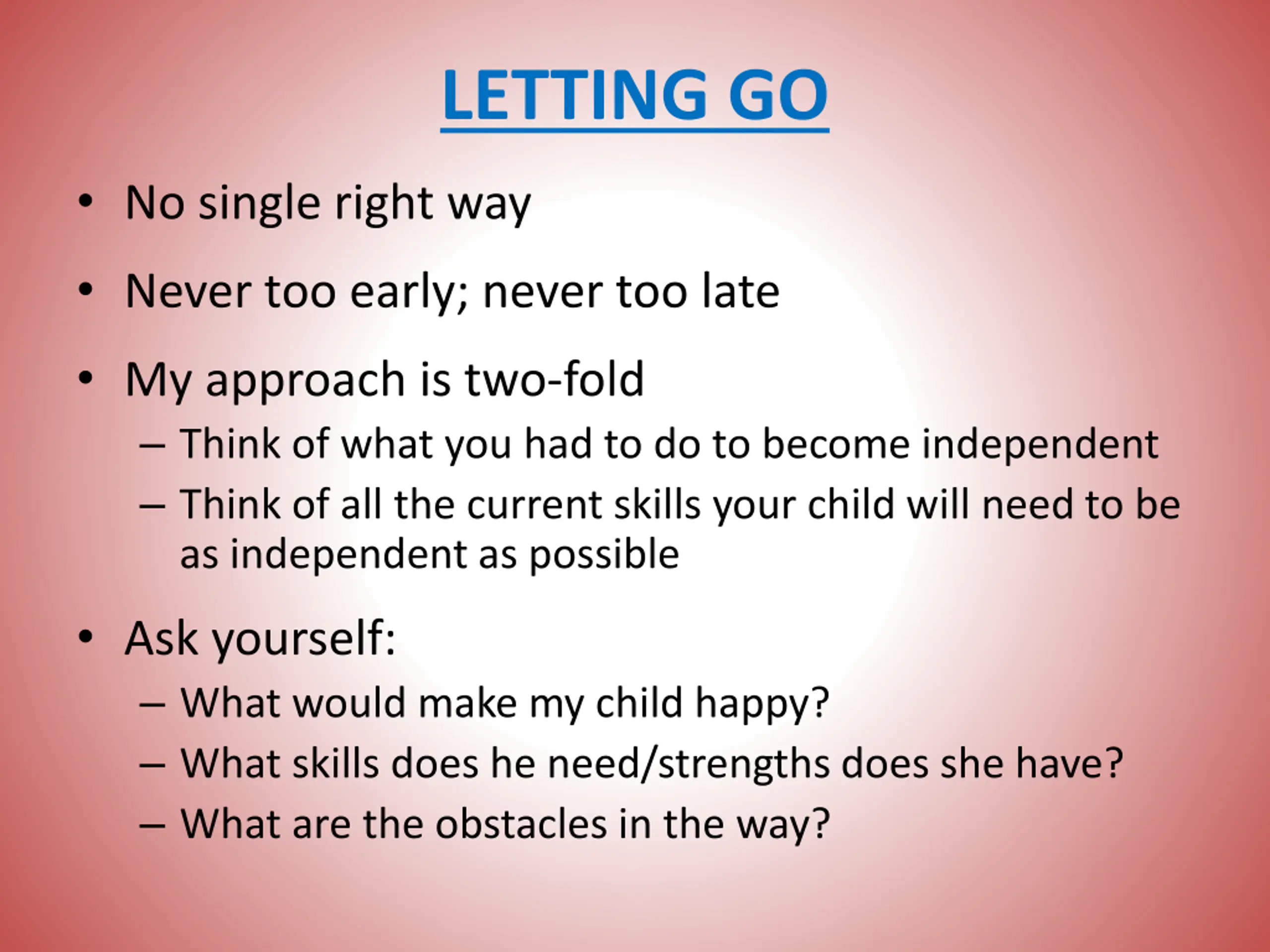 LETTING GO

• No single right way
• Never too early; never too late
• My approach is two-fold
 – Think of what you had to do to become independent
 – Think of all the current skills your child will need to be as independent as possible
• Ask yourself:
 – What would make my child happy?
 – What skills does he need/strengths does she have?
 – What are the obstacles in the way?